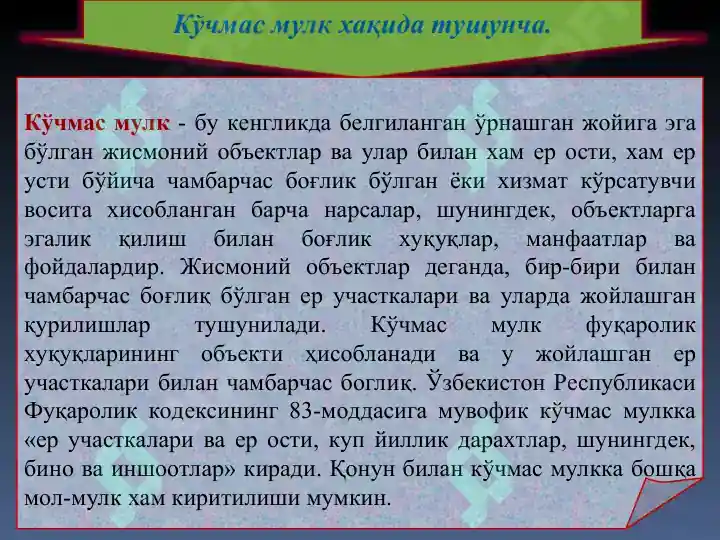 Кўчмас мулк хақида тушунча.

Кўчмас мулк - бу кенгликда белгиланган ўрнашган жойига эга бўлган жисмоний объектлар ва улар билан хам ер ости, хам ер усти бўйича чамбарчас боғлик бўлган ёки хизмат кўрсатувчи восита хисобланган барча нарсалар, шунингдек, объектларга эгалик қилиш билан боғлик хуқуқлар, манфаатлар ва фойдалардир. Жисмоний объектлар деганда, бир-бири билан чамбарчас боғлиқ бўлган ер участкалари ва уларда жойлашган қурилишлар тушунилади. Кўчмас мулк фуқаролик хуқуқларининг объекти ҳисобланади ва у жойлашган ер участкалари билан чамбарчас боглиқ. Ўзбекистон Республикаси Фуқаролик кодексининг 83-моддасига мувофик кўчмас мулкка «ер участкалари ва ер ости, куп йиллик дарахтлар, шунингдек, бино ва иншоотлар» киради. Қонун билан кўчмас мулкка бошқа мол-мулк хам киритилиши мумкин.